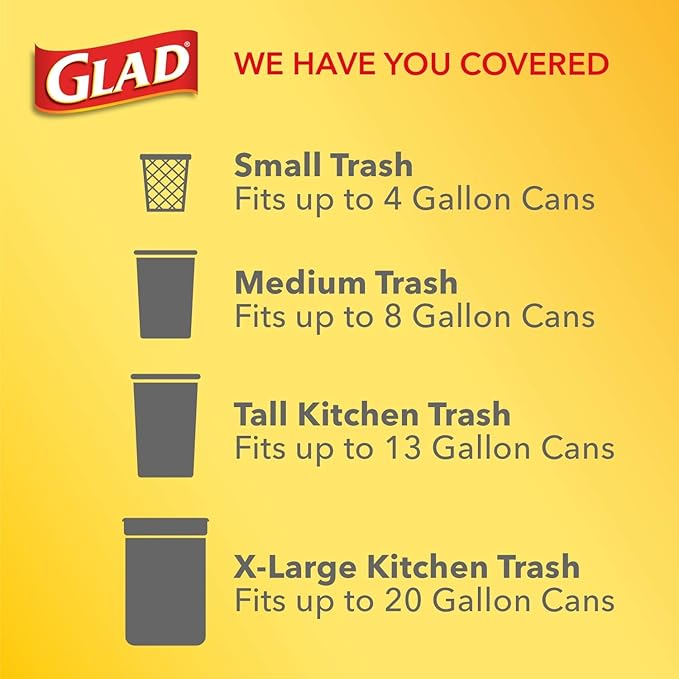 GLAD®

WE HAVE YOU COVERED

Small Trash
Fits up to 4 Gallon Cans

Medium Trash
Fits up to 8 Gallon Cans

Tall Kitchen Trash
Fits up to 13 Gallon Cans

X-Large Kitchen Trash
Fits up to 20 Gallon Cans